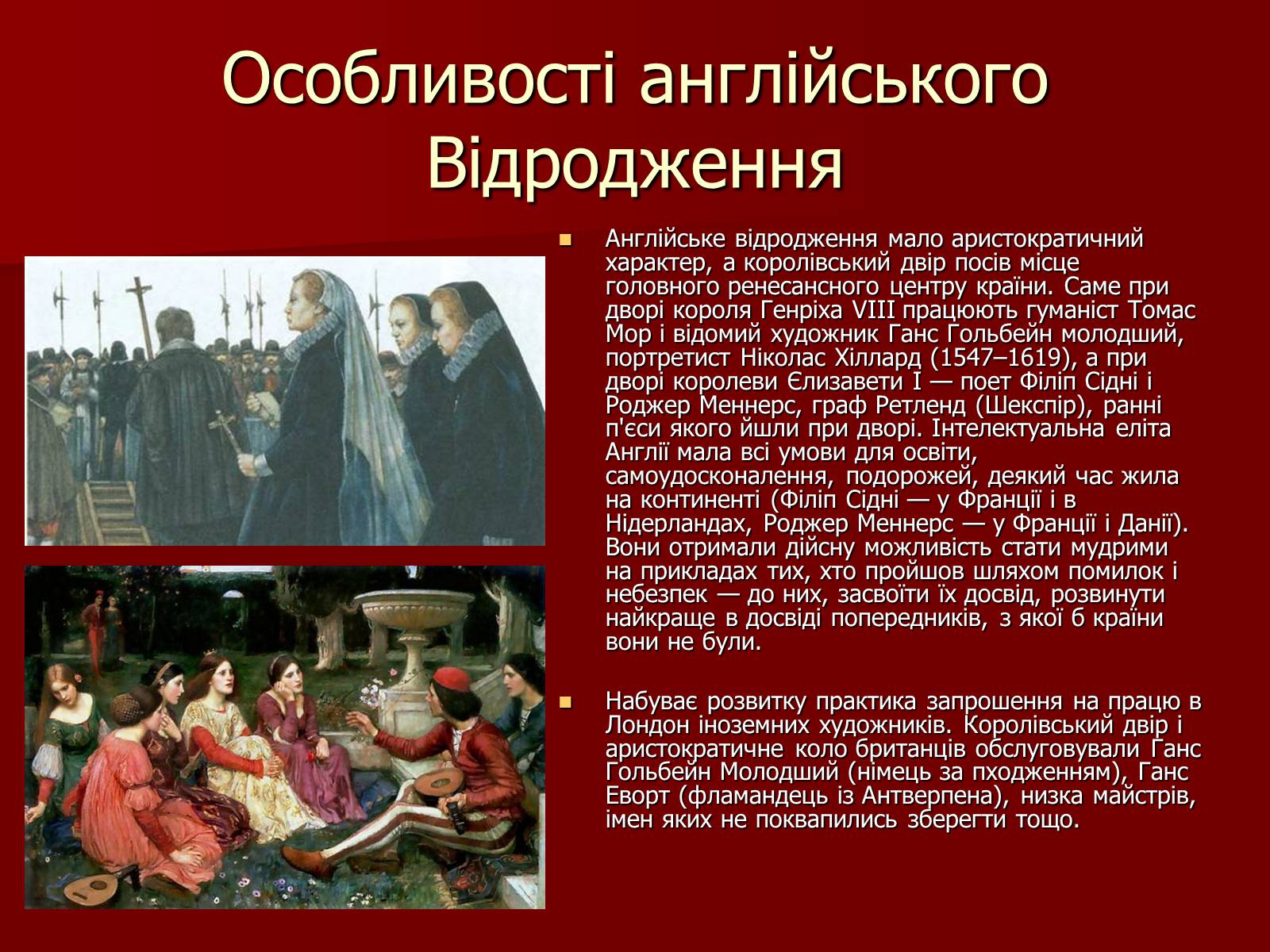 Особливості англійського Відродження

Англійське відродження мало аристократичний характер, а королівський двір посів місце головного ренесансного центру країни. Саме при дворі короля Генріха VIII працюють гуманіст Томас Мор і відомий художник Ганс Гольбейн молодший, портретист Ніколас Хіллард (1547–1619), а при дворі королеви Єлизавети I — поет Філіп Сідні і Роджер Меннерс, граф Ретленд (Шекспір), ранні п'єси якого йшли при дворі. Інтелектуальна еліта Англії мала всі умови для освіти, самоудосконалення, подорожей, деякий час жила на континенті (Філіп Сідні — у Франції і в Нідерландах, Роджер Меннерс — у Франції і Данії). Вони отримали дійсну можливість стати мудрими на прикладах тих, хто пройшов шляхом помилок і небезпек — до них, засвоїти їх досвід, розвинути найкраще в досвіді попередників, з якої б країни вони не були.

Набуває розвитку практика запрошення на працю в Лондон іноземних художників. Королівський двір і аристократичне коло британців обслуговували Ганс Гольбейн Молодший (німець за пходженням), Ганс Еворт (фламандець із Антверпена), низка майстрів, імен яких не поквапились зберегти тощо.